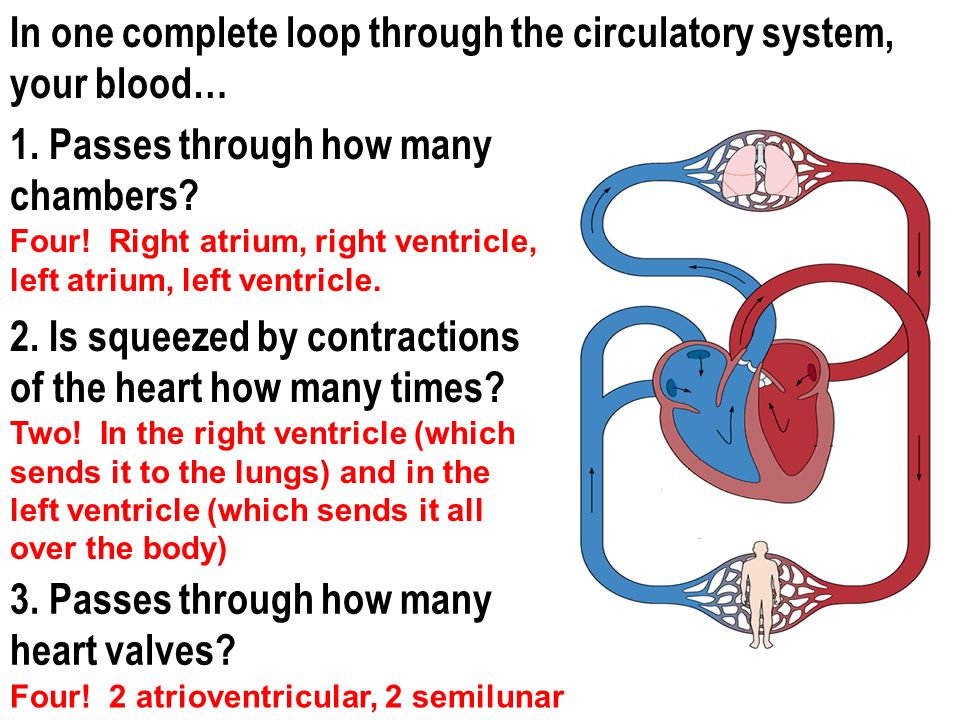 In one complete loop through the circulatory system, your blood…

1. Passes through how many chambers?

Four! Right atrium, right ventricle, left atrium, left ventricle.

2. Is squeezed by contractions of the heart how many times?

Two! In the right ventricle (which sends it to the lungs) and in the left ventricle (which sends it all over the body)

3. Passes through how many heart valves?

Four! 2 atrioventricular, 2 semilunar